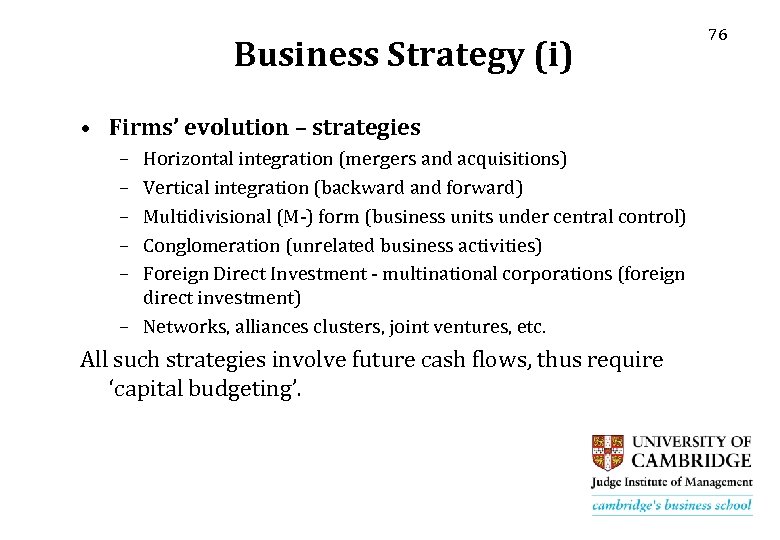 76

Business Strategy (i)

• Firms' evolution – strategies
  – Horizontal integration (mergers and acquisitions)
  – Vertical integration (backward and forward)
  – Multidivisional (M-) form (business units under central control)
  – Conglomeration (unrelated business activities)
  – Foreign Direct Investment - multinational corporations (foreign direct investment)
  – Networks, alliances clusters, joint ventures, etc.

All such strategies involve future cash flows, thus require 'capital budgeting'.

UNIVERSITY OF CAMBRIDGE
Judge Institute of Management
cambridge's business school